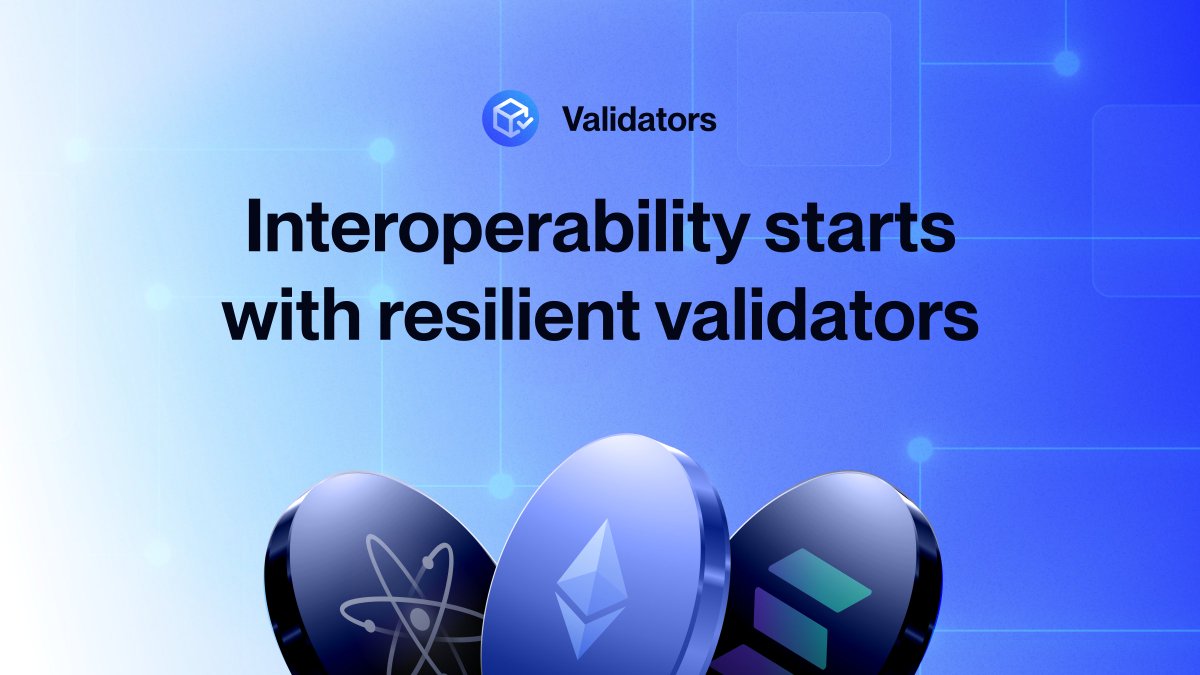 Validators

Interoperability starts with resilient validators